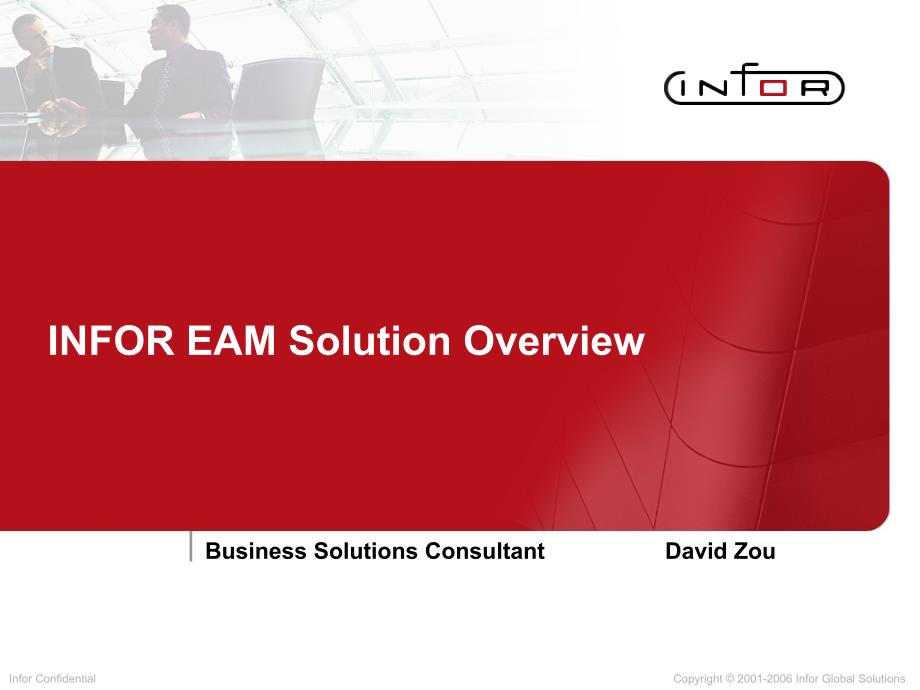 INFOR

INFOR EAM Solution Overview

Business Solutions Consultant David Zou

Infor Confidential

Copyright © 2001-2006 Infor Global Solutions